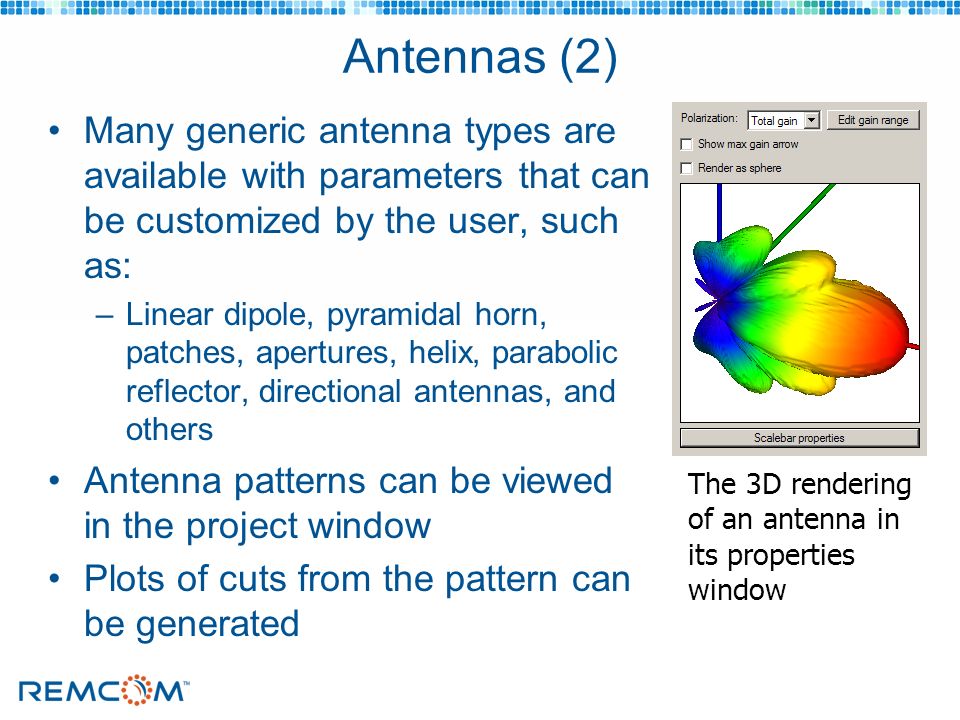 Antennas (2)

• Many generic antenna types are available with parameters that can be customized by the user, such as:

– Linear dipole, pyramidal horn, patches, apertures, helix, parabolic reflector, directional antennas, and others

• Antenna patterns can be viewed in the project window

• Plots of cuts from the pattern can be generated

Polarization: Total gain Edit gain range
Show max gain arrow
Render as sphere
Scalebar properties

The 3D rendering of an antenna in its properties window

REMCOM™